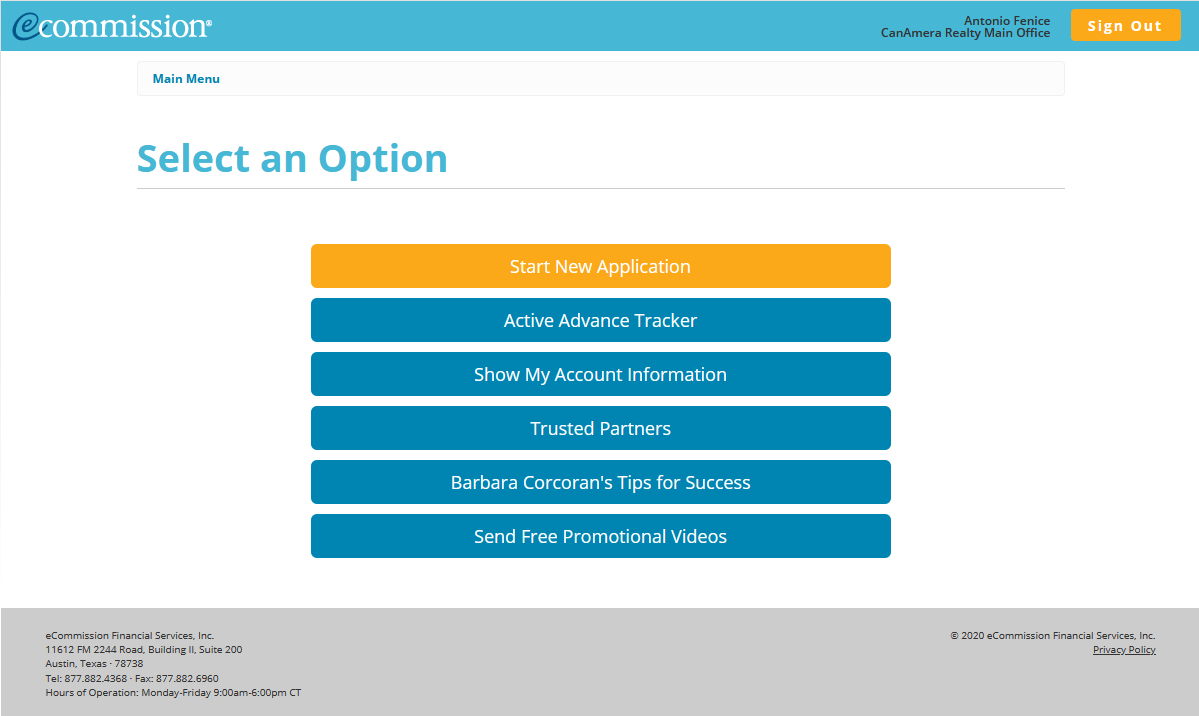 ecommission®

Antonio Fenice
CanAmera Realty Main Office

Sign Out

Main Menu

Select an Option

Start New Application

Active Advance Tracker

Show My Account Information

Trusted Partners

Barbara Corcoran's Tips for Success

Send Free Promotional Videos

eCommission Financial Services, Inc.
11612 FM 2244 Road, Building II, Suite 200
Austin, Texas · 78738
Tel: 877.882.4368 · Fax: 877.882.6960
Hours of Operation: Monday-Friday 9:00am-6:00pm CT

© 2020 eCommission Financial Services, Inc.
Privacy Policy